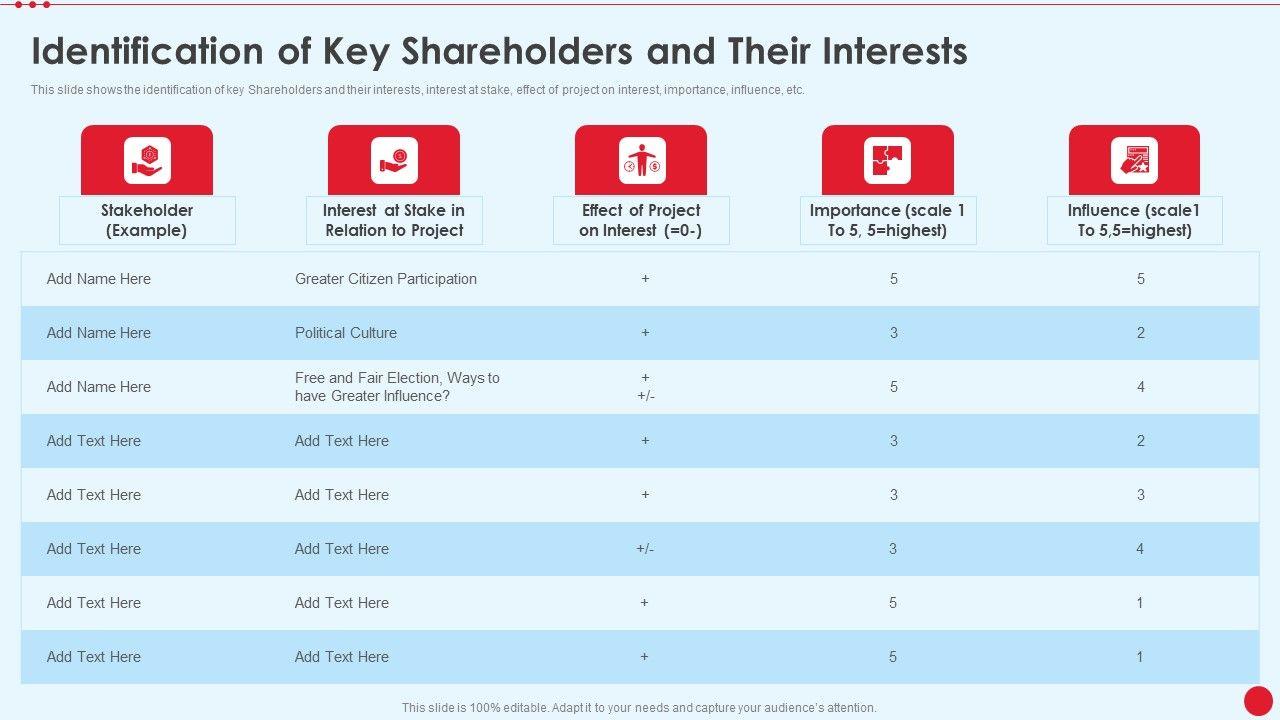 Identification of Key Shareholders and Their Interests

This slide shows the identification of key Shareholders and their interests, interest at stake, effect of project on interest, importance, influence, etc.

| Stakeholder (Example) | Interest at Stake in Relation to Project | Effect of Project on Interest (=0-) | Importance (scale 1 To 5, 5=highest) | Influence (scale1 To 5,5=highest) |
|---|---|---|---|---|
| Add Name Here | Greater Citizen Participation | + | 5 | 5 |
| Add Name Here | Political Culture | + | 3 | 2 |
| Add Name Here | Free and Fair Election, Ways to have Greater Influence? | + +/- | 5 | 4 |
| Add Text Here | Add Text Here | + | 3 | 2 |
| Add Text Here | Add Text Here | + | 3 | 3 |
| Add Text Here | Add Text Here | +/- | 3 | 4 |
| Add Text Here | Add Text Here | + | 5 | 1 |
| Add Text Here | Add Text Here | + | 5 | 1 |

This slide is 100% editable. Adapt it to your needs and capture your audience's attention.